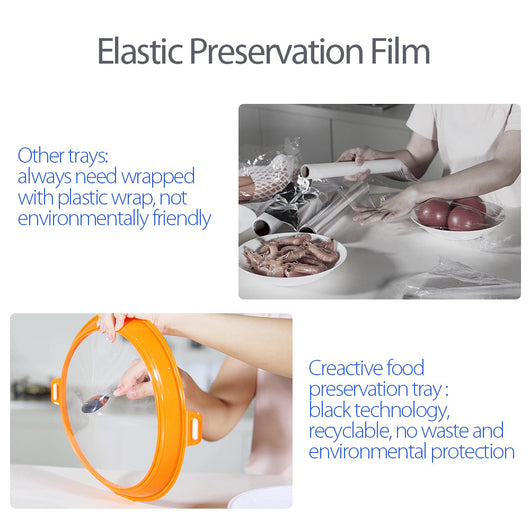 Elastic Preservation Film

Other trays:
always need wrapped with plastic wrap, not environmentally friendly

Creactive food preservation tray :
black technology, recyclable, no waste and environmental protection